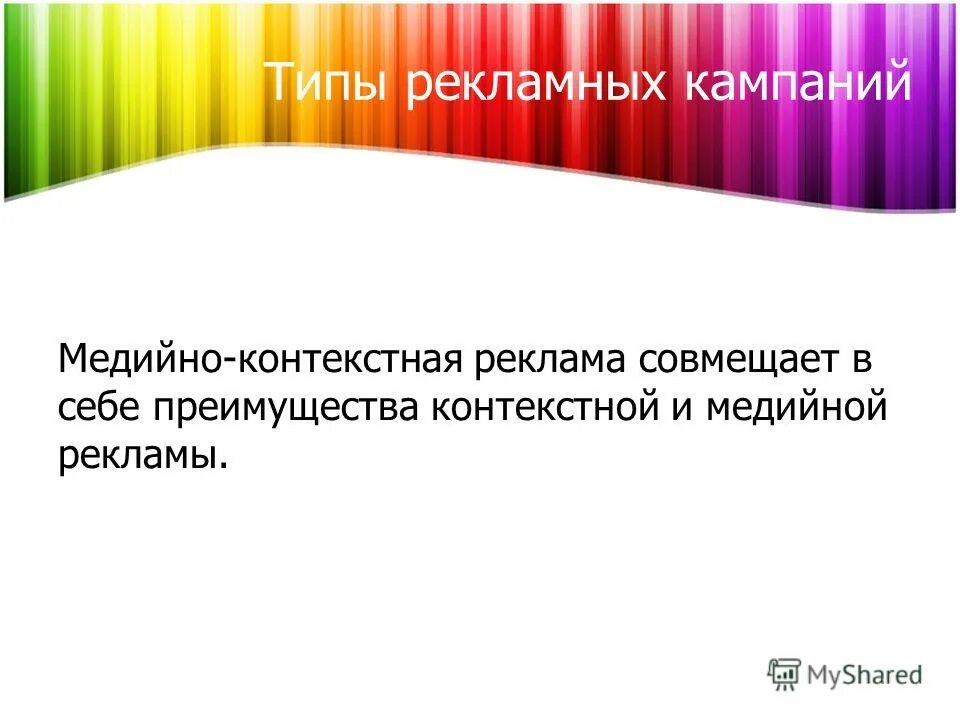 Типы рекламных кампаний

Медийно-контекстная реклама совмещает в себе преимущества контекстной и медийной рекламы.

MyShared